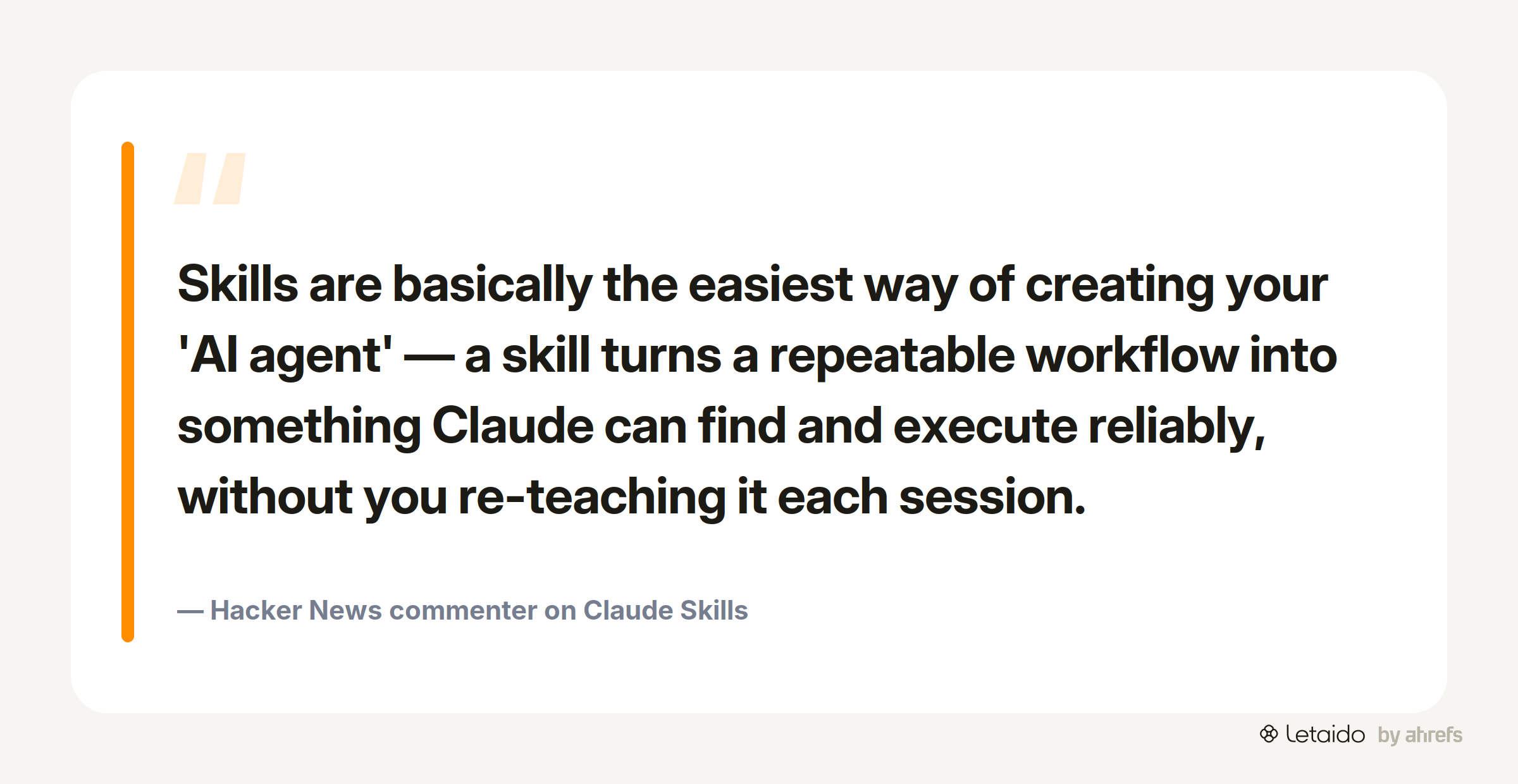 "

Skills are basically the easiest way of creating your 'AI agent' — a skill turns a repeatable workflow into something Claude can find and execute reliably, without you re-teaching it each session.

— Hacker News commenter on Claude Skills

Letaido by ahrefs